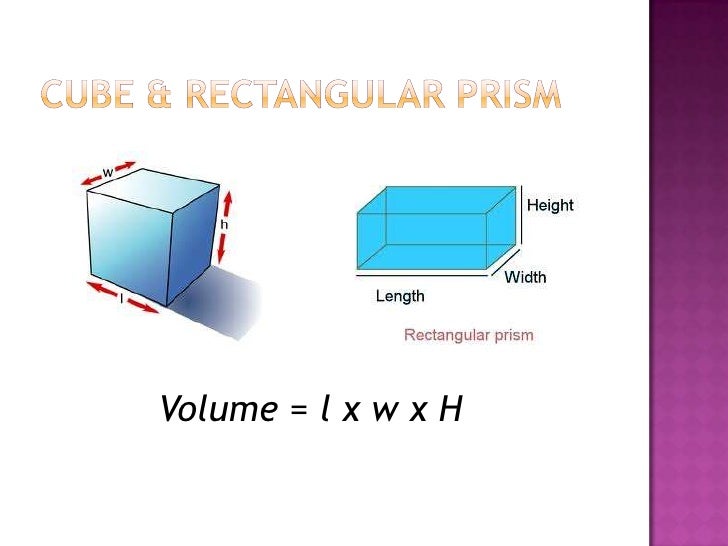 CUBE & RECTANGULAR PRISM

w
h
l

Height
Width
Length

Rectangular prism

Volume = l x w x H